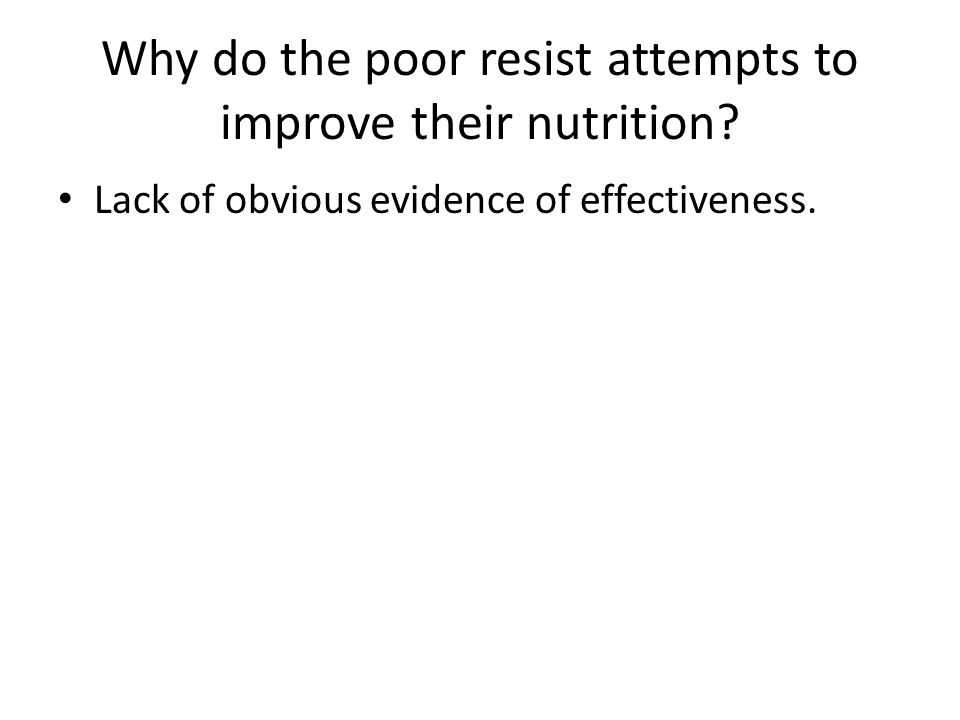 Why do the poor resist attempts to improve their nutrition?

• Lack of obvious evidence of effectiveness.